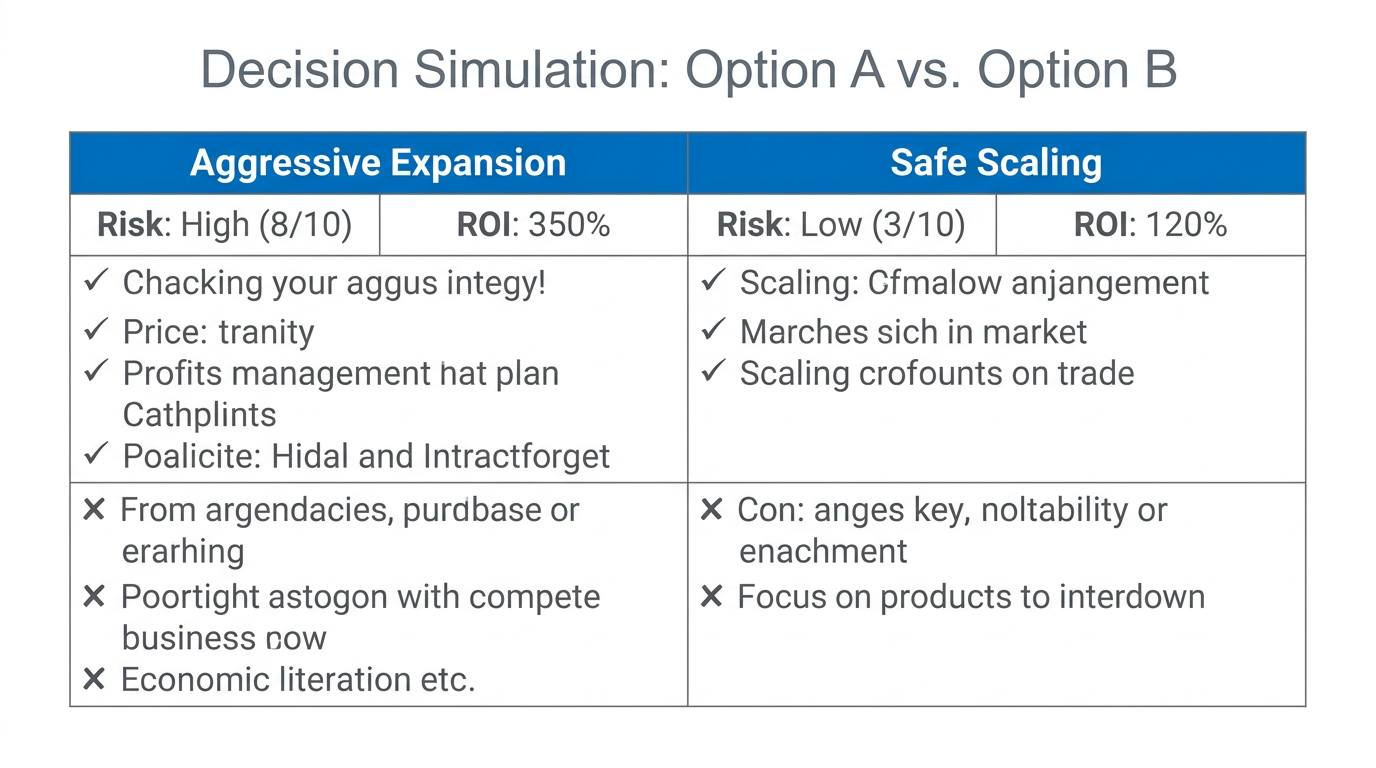 Decision Simulation: Option A vs. Option B

| Aggressive Expansion | | Safe Scaling | |
|---|---|---|---|
| **Risk**: High (8/10) | **ROI**: 350% | **Risk**: Low (3/10) | **ROI**: 120% |
| ✓ Chacking your aggus integy! ✓ Price: tranity ✓ Profits management hat plan Cathplints ✓ Poalicite: Hidal and Intractforget | | ✓ Scaling: Cfmalow anjangement ✓ Marches sich in market ✓ Scaling crofounts on trade | |
| ✕ From argendacies, purdbase or erarhing ✕ Poortight astogon with compete business now ✕ Economic literation etc. | | ✕ Con: anges key, noltability or enachment ✕ Focus on products to interdown | |